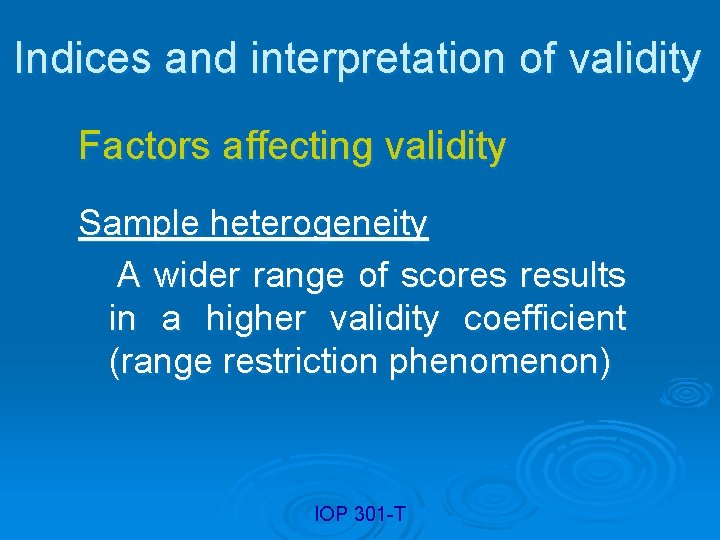 Indices and interpretation of validity

Factors affecting validity

Sample heterogeneity

A wider range of scores results in a higher validity coefficient (range restriction phenomenon)

IOP 301-T